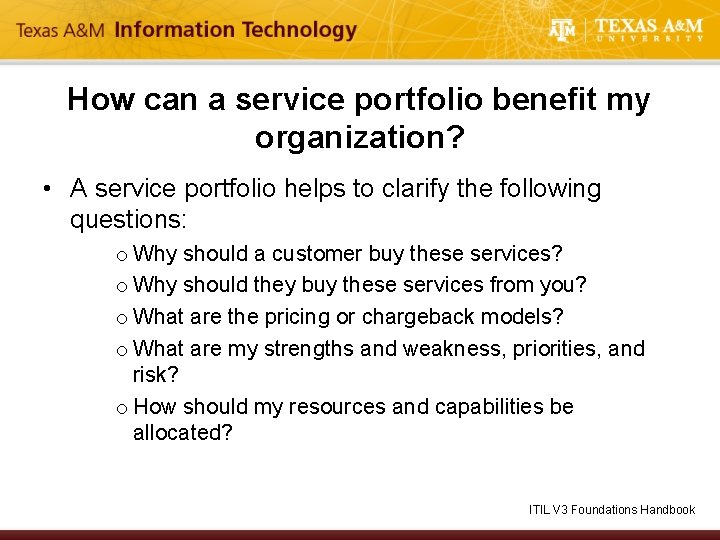 Texas A&M Information Technology

ATM | TEXAS A&M UNIVERSITY

How can a service portfolio benefit my organization?

• A service portfolio helps to clarify the following questions:

o Why should a customer buy these services?

o Why should they buy these services from you?

o What are the pricing or chargeback models?

o What are my strengths and weakness, priorities, and risk?

o How should my resources and capabilities be allocated?

ITIL V3 Foundations Handbook